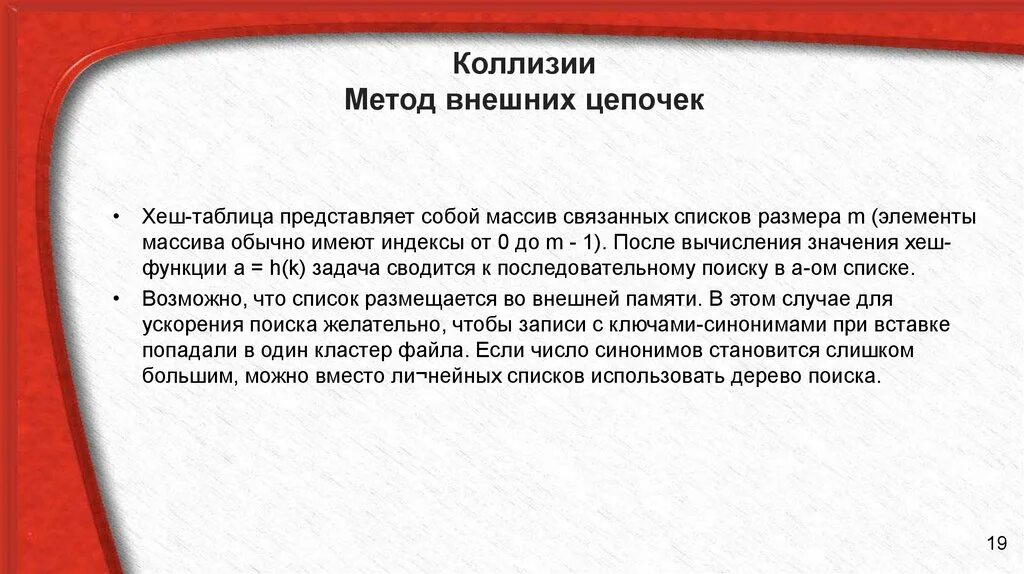 Коллизии
Метод внешних цепочек

• Хеш-таблица представляет собой массив связанных списков размера m (элементы массива обычно имеют индексы от 0 до m - 1). После вычисления значения хеш-функции a = h(k) задача сводится к последовательному поиску в a-ом списке.

• Возможно, что список размещается во внешней памяти. В этом случае для ускорения поиска желательно, чтобы записи с ключами-синонимами при вставке попадали в один кластер файла. Если число синонимов становится слишком большим, можно вместо ли¬нейных списков использовать дерево поиска.

19